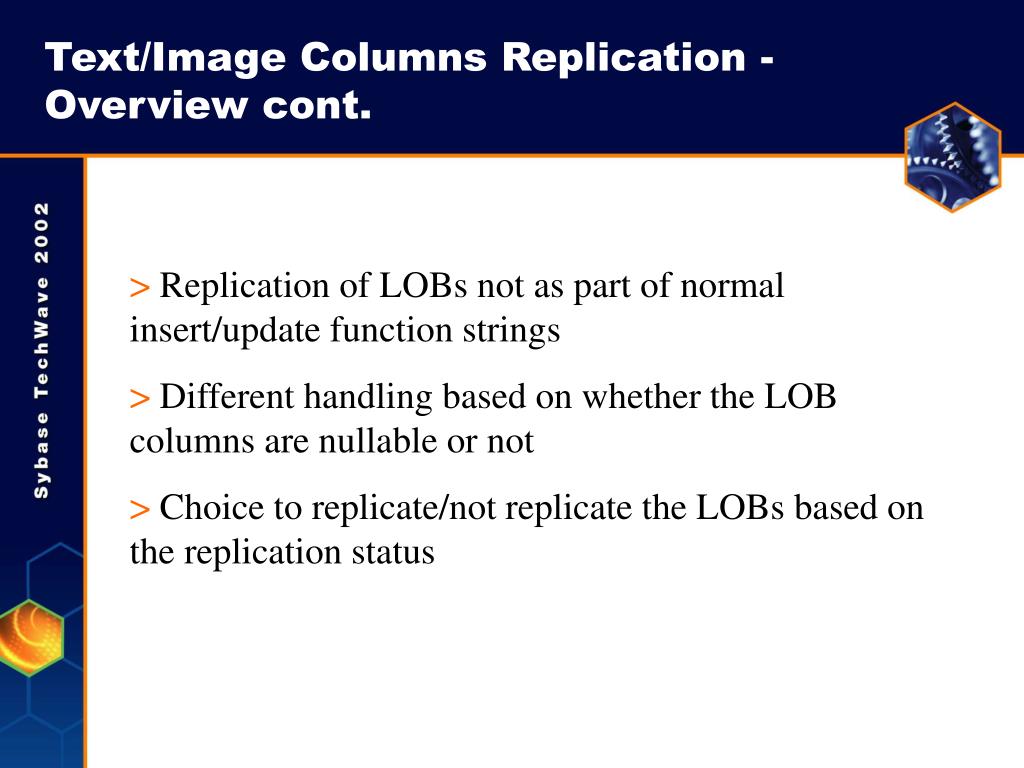 Text/Image Columns Replication - Overview cont.

Sybase TechWave 2002

> Replication of LOBs not as part of normal insert/update function strings

> Different handling based on whether the LOB columns are nullable or not

> Choice to replicate/not replicate the LOBs based on the replication status